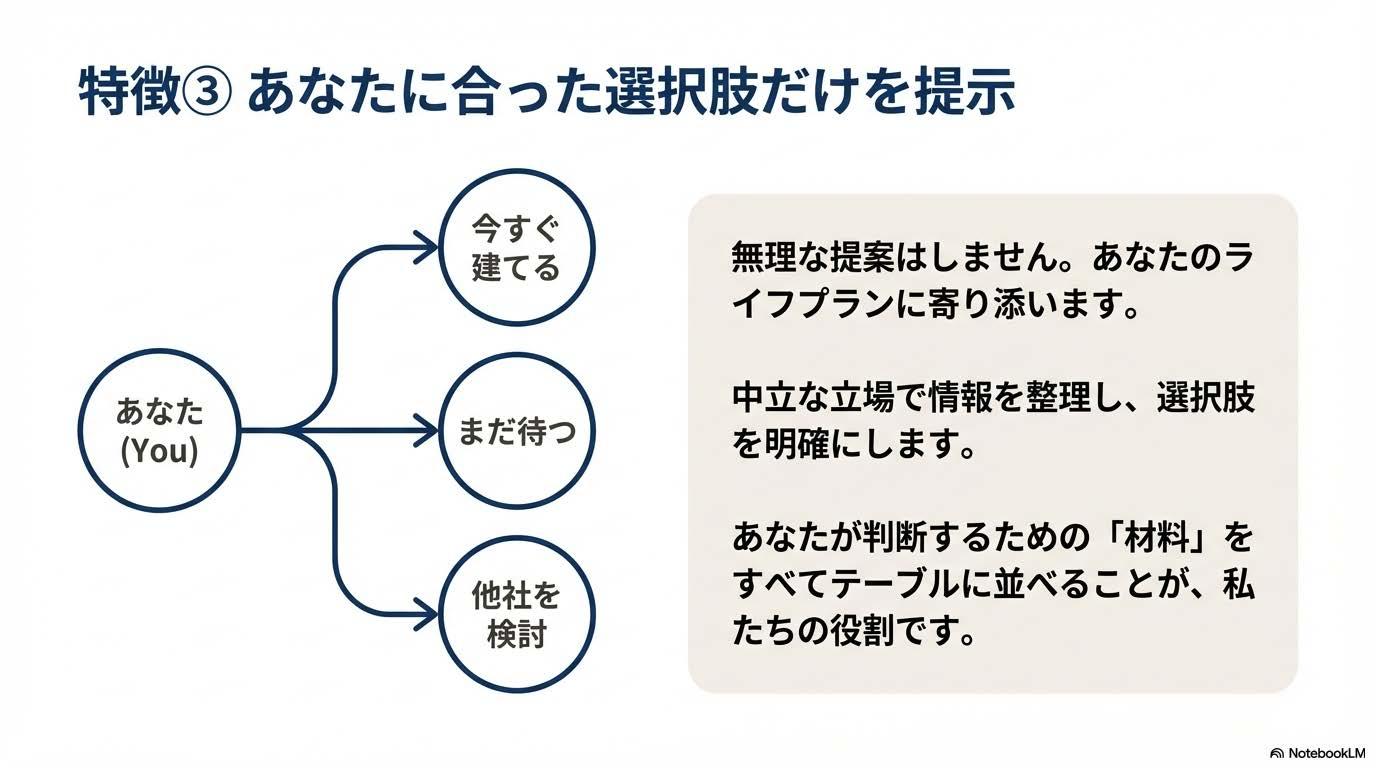 特徴③ あなたに合った選択肢だけを提示

あなた (You)

今すぐ建てる

まだ待つ

他社を検討

無理な提案はしません。あなたのライフプランに寄り添います。

中立な立場で情報を整理し、選択肢を明確にします。

あなたが判断するための「材料」をすべてテーブルに並べることが、私たちの役割です。

NotebookLM